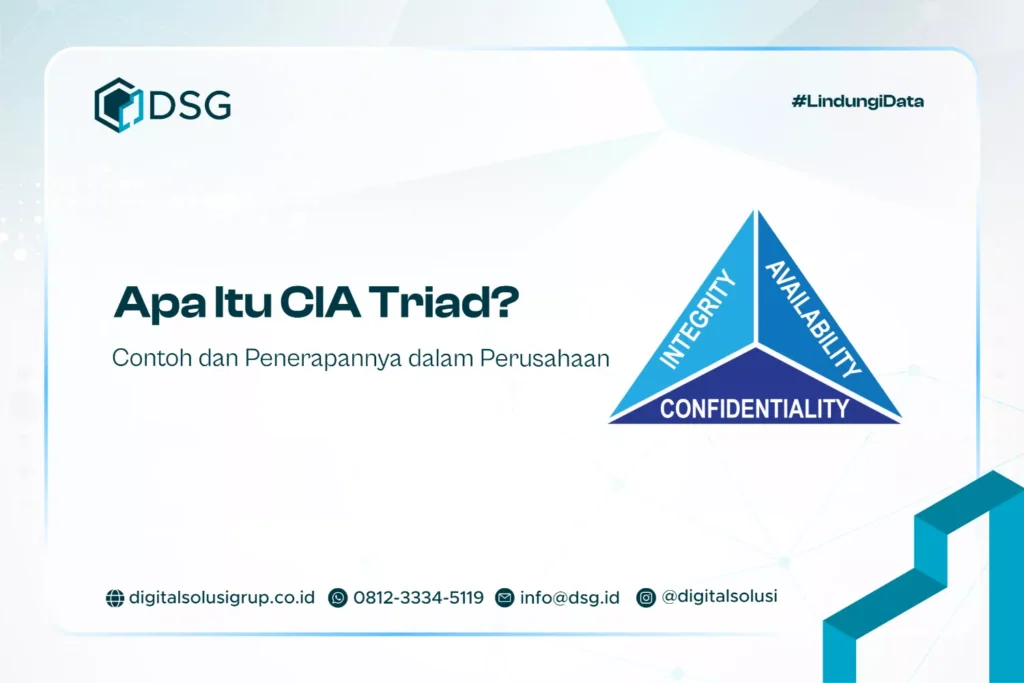 DSG

#LindungiData

Apa Itu CIA Triad?

Contoh dan Penerapannya dalam Perusahaan

INTEGRITY
AVAILABILITY
CONFIDENTIALITY

digitalsolusigrup.co.id 0812-3334-5119 info@dsg.id @digitalsolusi